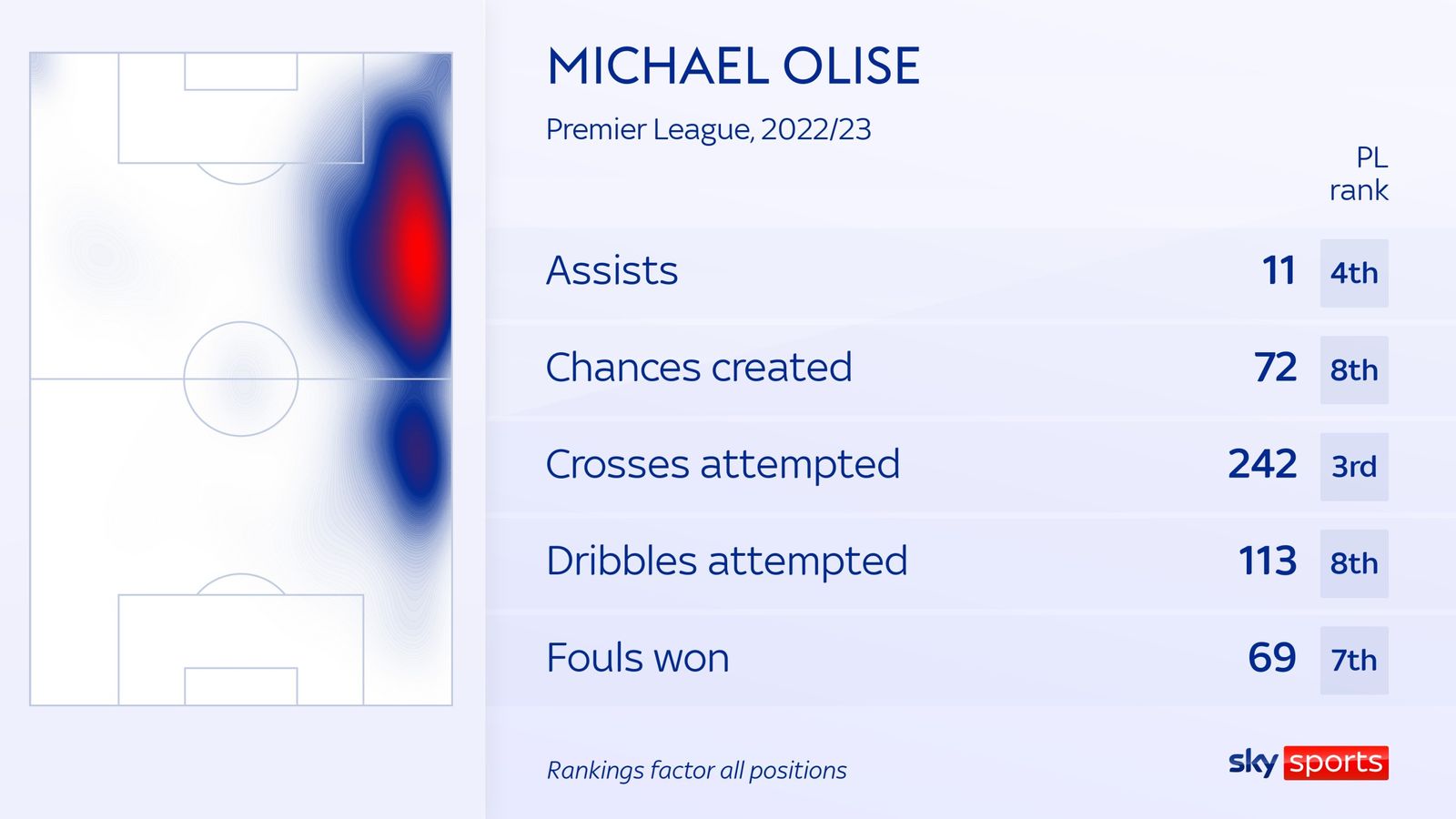 MICHAEL OLISE

Premier League, 2022/23

| | | PL rank |
|---|---|---|
| Assists | 11 | 4th |
| Chances created | 72 | 8th |
| Crosses attempted | 242 | 3rd |
| Dribbles attempted | 113 | 8th |
| Fouls won | 69 | 7th |

Rankings factor all positions

sky sports